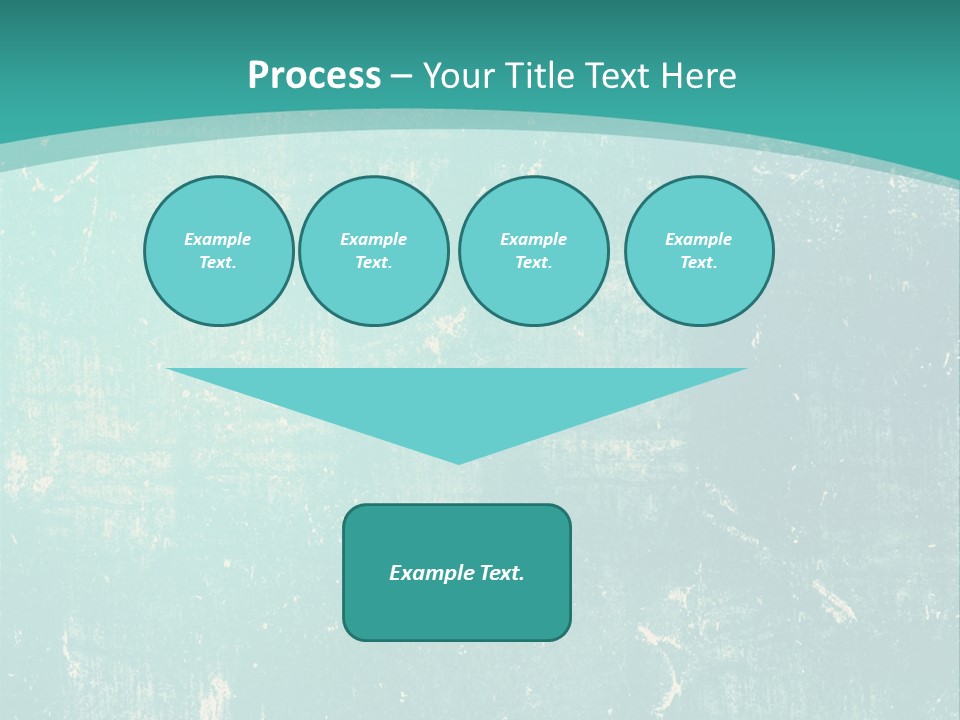 Process – Your Title Text Here

Example Text.

Example Text.

Example Text.

Example Text.

Example Text.